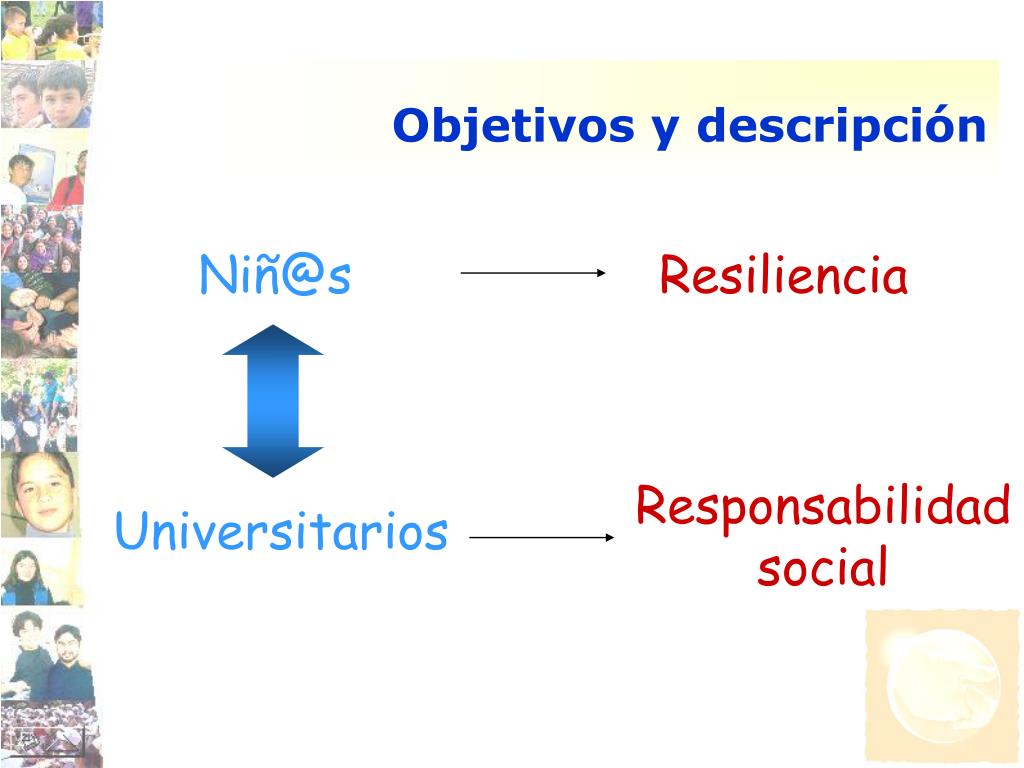 Objetivos y descripción

Niñ@s

Resiliencia

Universitarios

Responsabilidad social